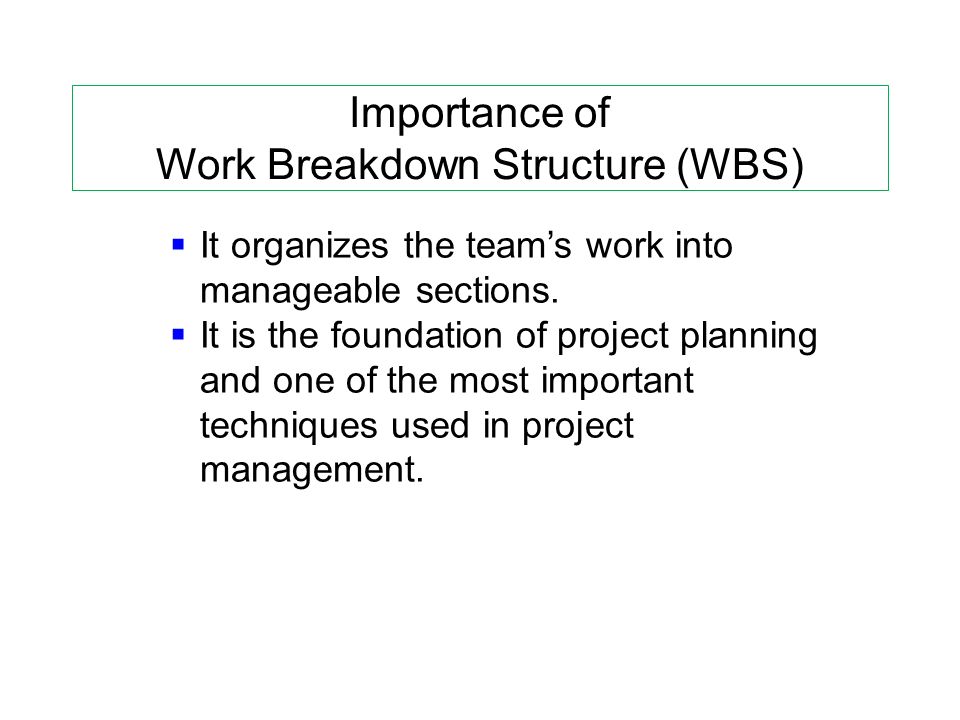 Importance of
Work Breakdown Structure (WBS)

▪ It organizes the team’s work into manageable sections.
▪ It is the foundation of project planning and one of the most important techniques used in project management.